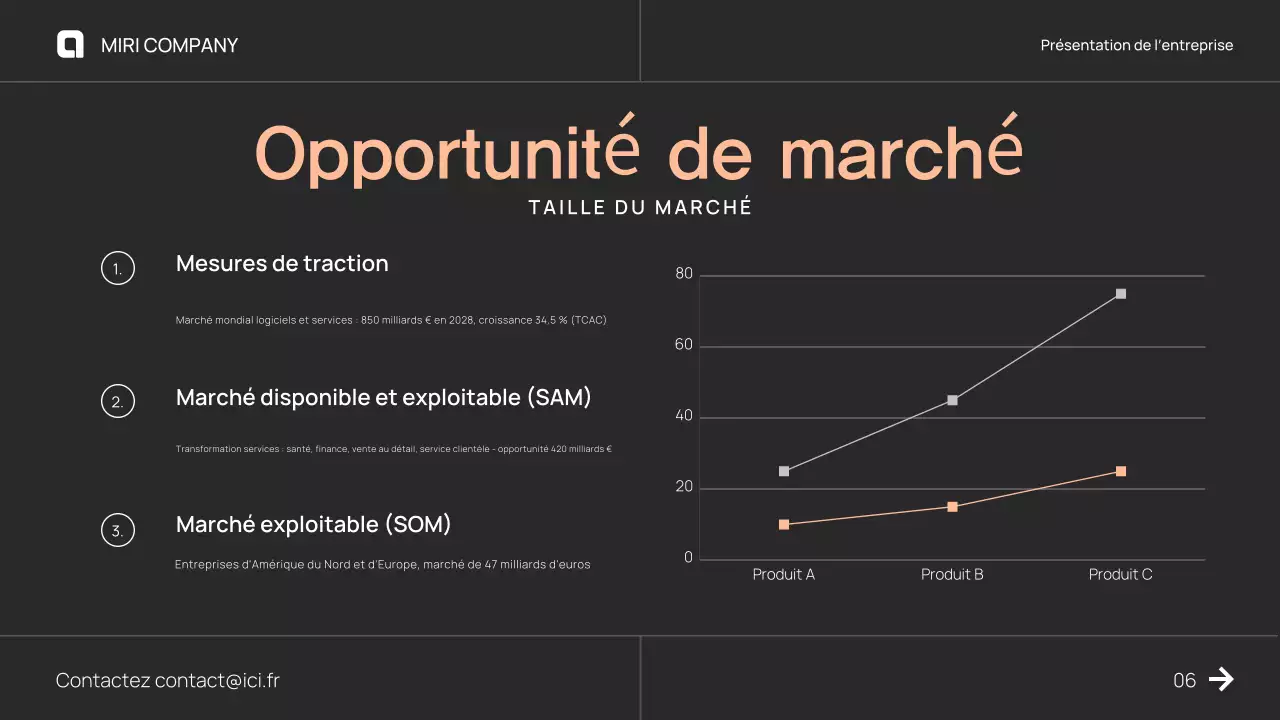 MIRI COMPANY

Présentation de l'entreprise

Opportunité de marché

TAILLE DU MARCHÉ

1. Mesures de traction

Marché mondial logiciels et services : 850 milliards € en 2028, croissance 34,5 % (TCAC)

2. Marché disponible et exploitable (SAM)

Transformation services : santé, finance, vente au détail, service clientèle - opportunité 420 milliards €

3. Marché exploitable (SOM)

Entreprises d'Amérique du Nord et d'Europe, marché de 47 milliards d'euros

80
60
40
20
0
Produit A
Produit B
Produit C

Contactez contact@ici.fr

06